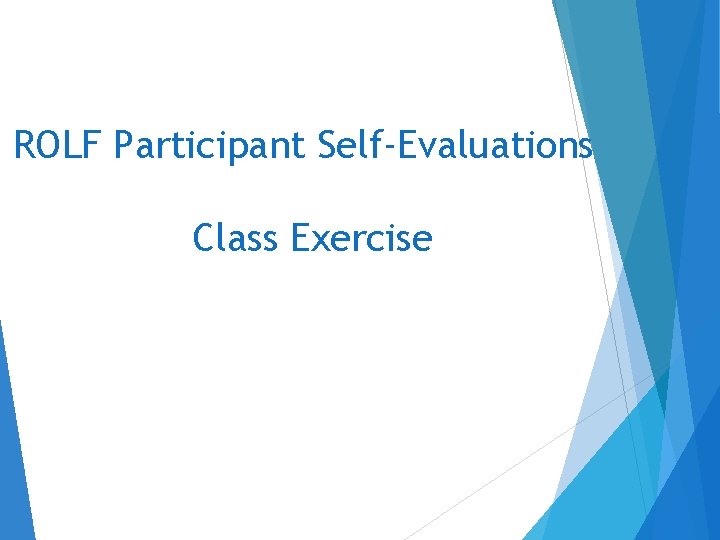 ROLF Participant Self-Evaluations

Class Exercise